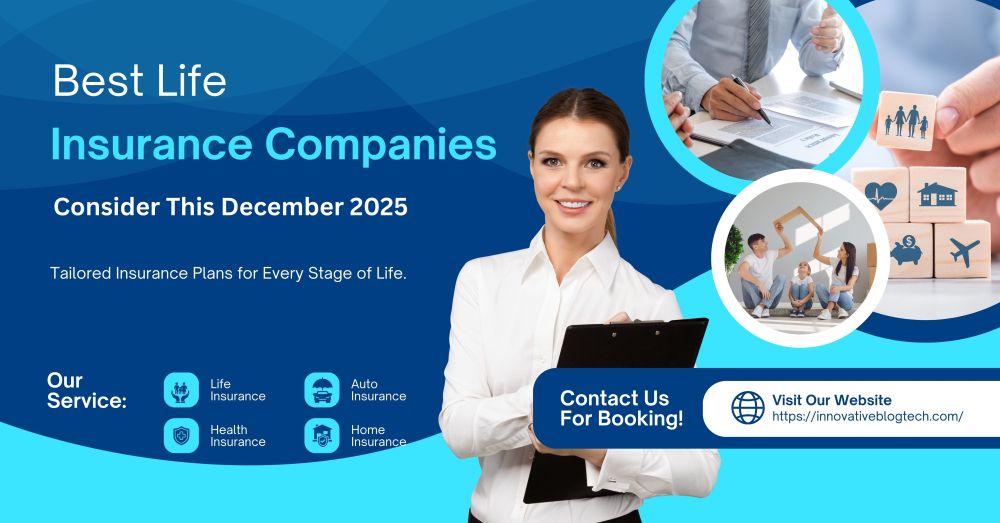 Best Life
Insurance Companies
Consider This December 2025

Tailored Insurance Plans for Every Stage of Life.

Our Service:

Life Insurance

Auto Insurance

Health Insurance

Home Insurance

Contact Us For Booking!

Visit Our Website
https://innovativeblogtech.com/